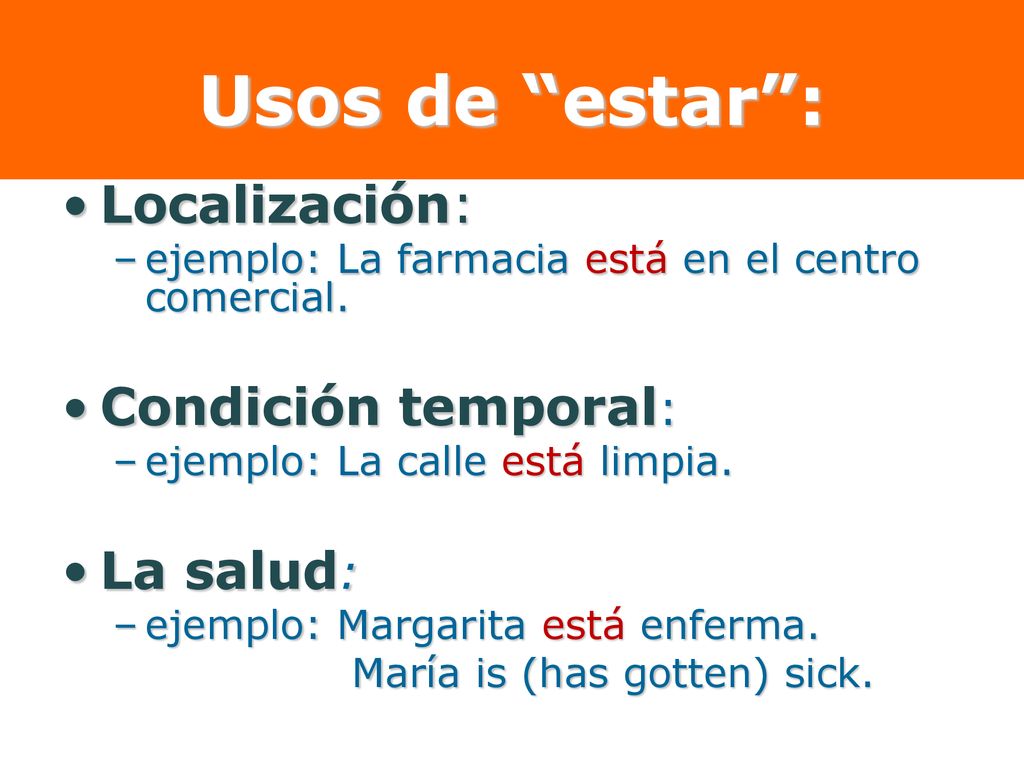 Usos de “estar”:

• Localización:
– ejemplo: La farmacia está en el centro comercial.

• Condición temporal:
– ejemplo: La calle está limpia.

• La salud:
– ejemplo: Margarita está enferma.
María is (has gotten) sick.